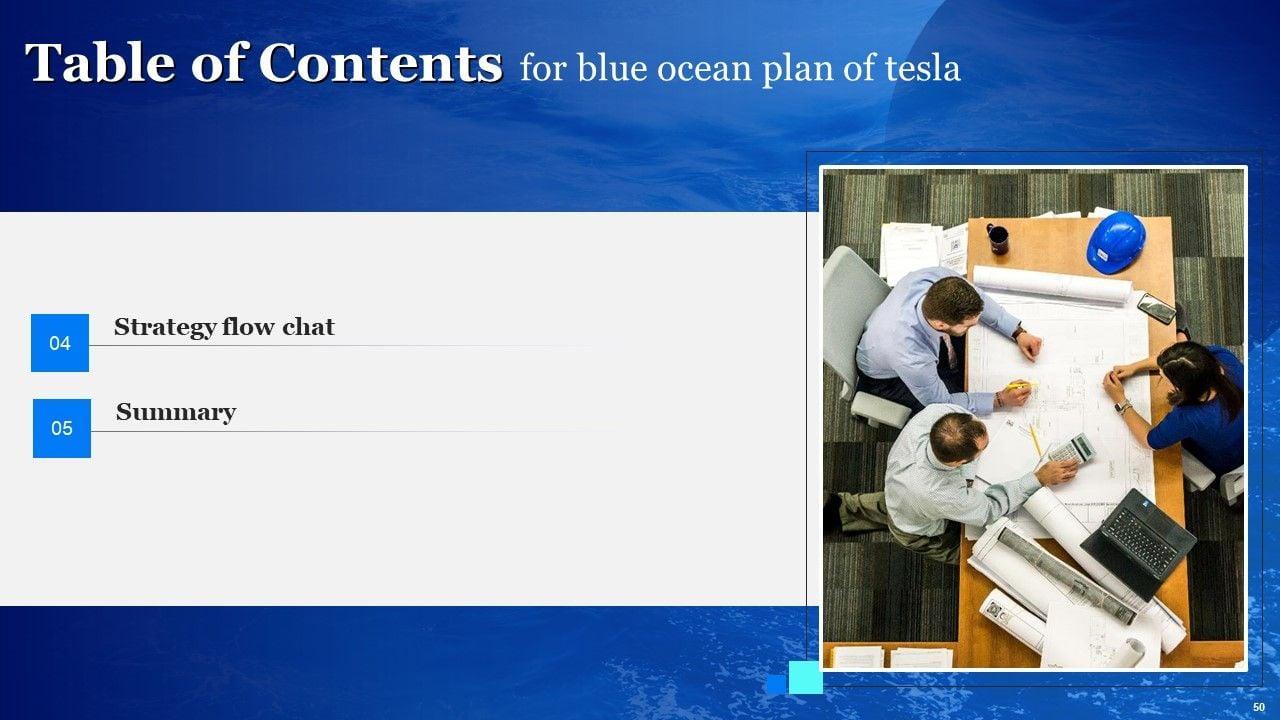 Table of Contents for blue ocean plan of tesla

04 Strategy flow chat

05 Summary

50